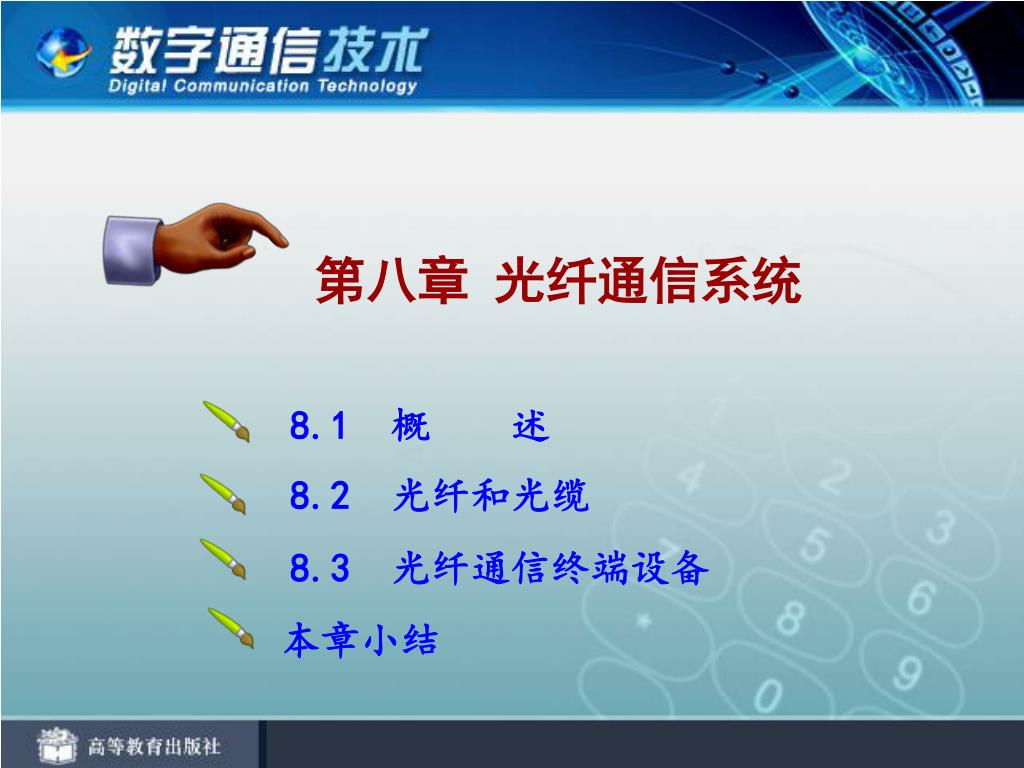 数字通信技术
Digital Communication Technology

第八章 光纤通信系统

8.1 概 述

8.2 光纤和光缆

8.3 光纤通信终端设备

本章小结

高等教育出版社